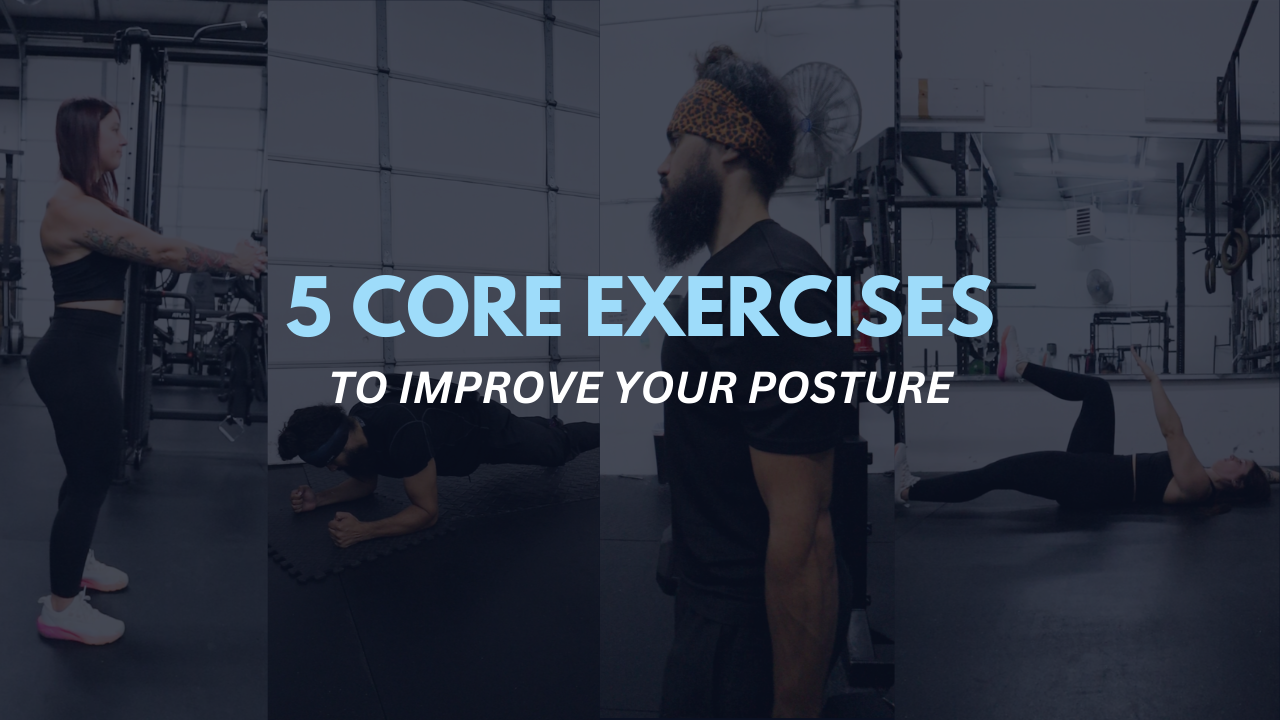 5 CORE EXERCISES

TO IMPROVE YOUR POSTURE